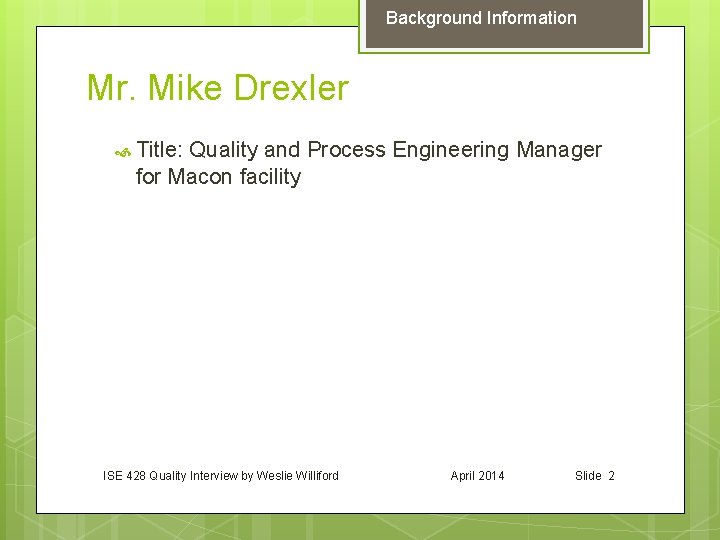 Background Information

Mr. Mike Drexler

Title: Quality and Process Engineering Manager for Macon facility

ISE 428 Quality Interview by Weslie Williford

April 2014

Slide 2